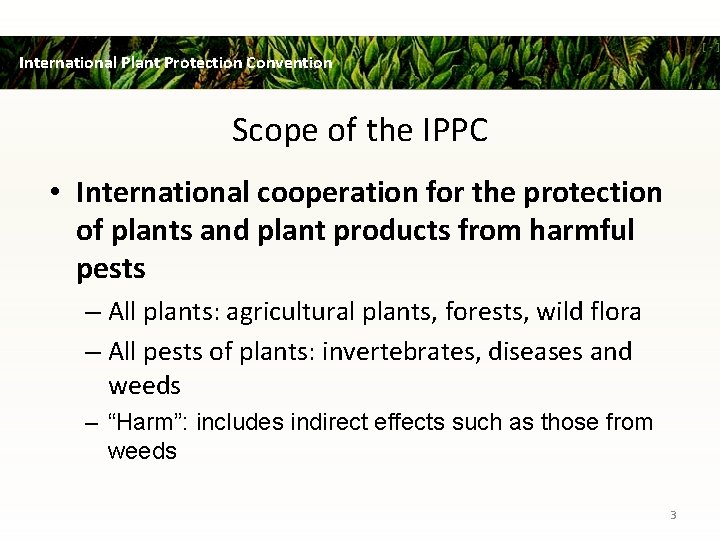 International Plant Protection Convention

Scope of the IPPC

• International cooperation for the protection of plants and plant products from harmful pests

– All plants: agricultural plants, forests, wild flora

– All pests of plants: invertebrates, diseases and weeds

– “Harm”: includes indirect effects such as those from weeds

3